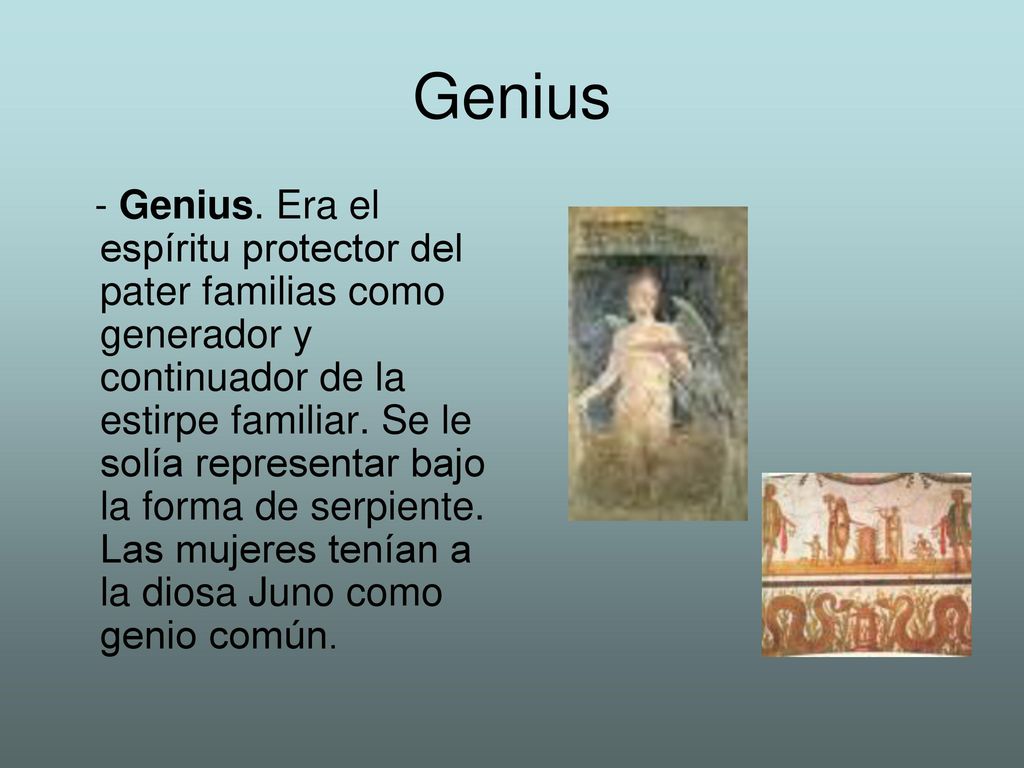 Genius

- Genius. Era el espíritu protector del pater familias como generador y continuador de la estirpe familiar. Se le solía representar bajo la forma de serpiente. Las mujeres tenían a la diosa Juno como genio común.